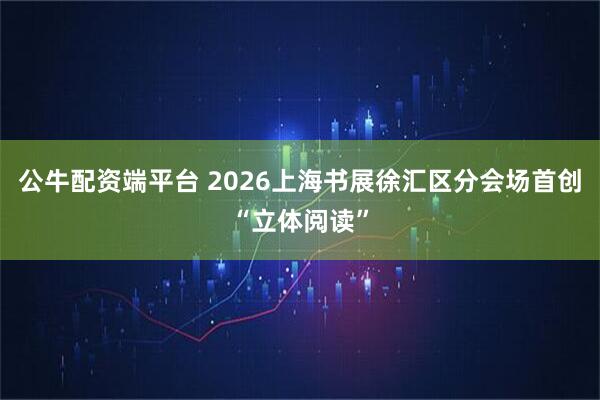 公牛配资端平台 2026上海书展徐汇区分会场首创“立体阅读”